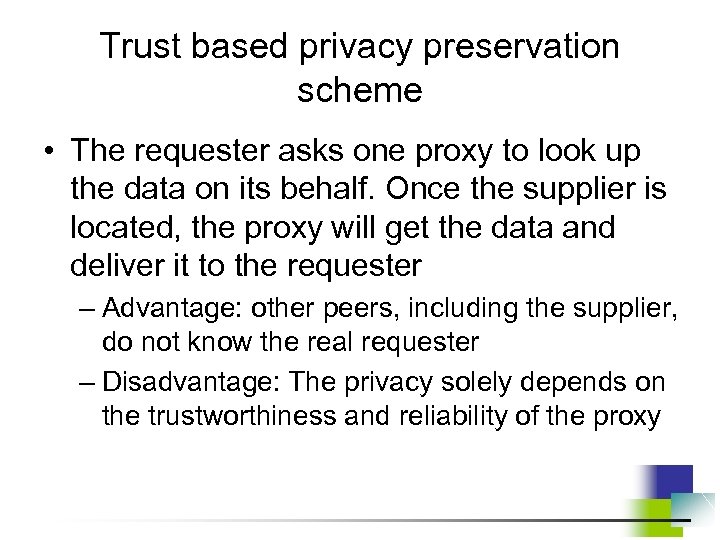 Trust based privacy preservation scheme

• The requester asks one proxy to look up the data on its behalf. Once the supplier is located, the proxy will get the data and deliver it to the requester

– Advantage: other peers, including the supplier, do not know the real requester

– Disadvantage: The privacy solely depends on the trustworthiness and reliability of the proxy